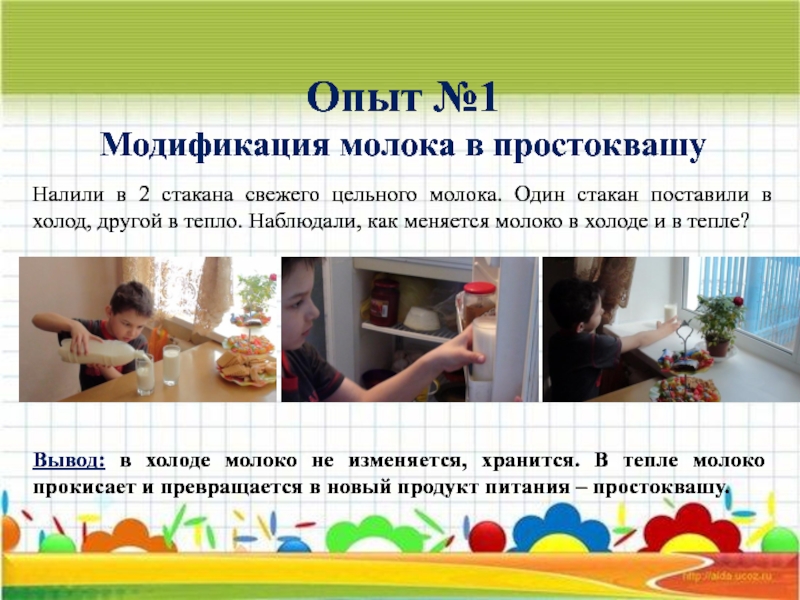 Опыт №1
Модификация молока в простоквашу

Налили в 2 стакана свежего цельного молока. Один стакан поставили в холод, другой в тепло. Наблюдали, как меняется молоко в холоде и в тепле?

Вывод: в холоде молоко не изменяется, хранится. В тепле молоко прокисает и превращается в новый продукт питания – простоквашу.

http://aida.ucoz.ru